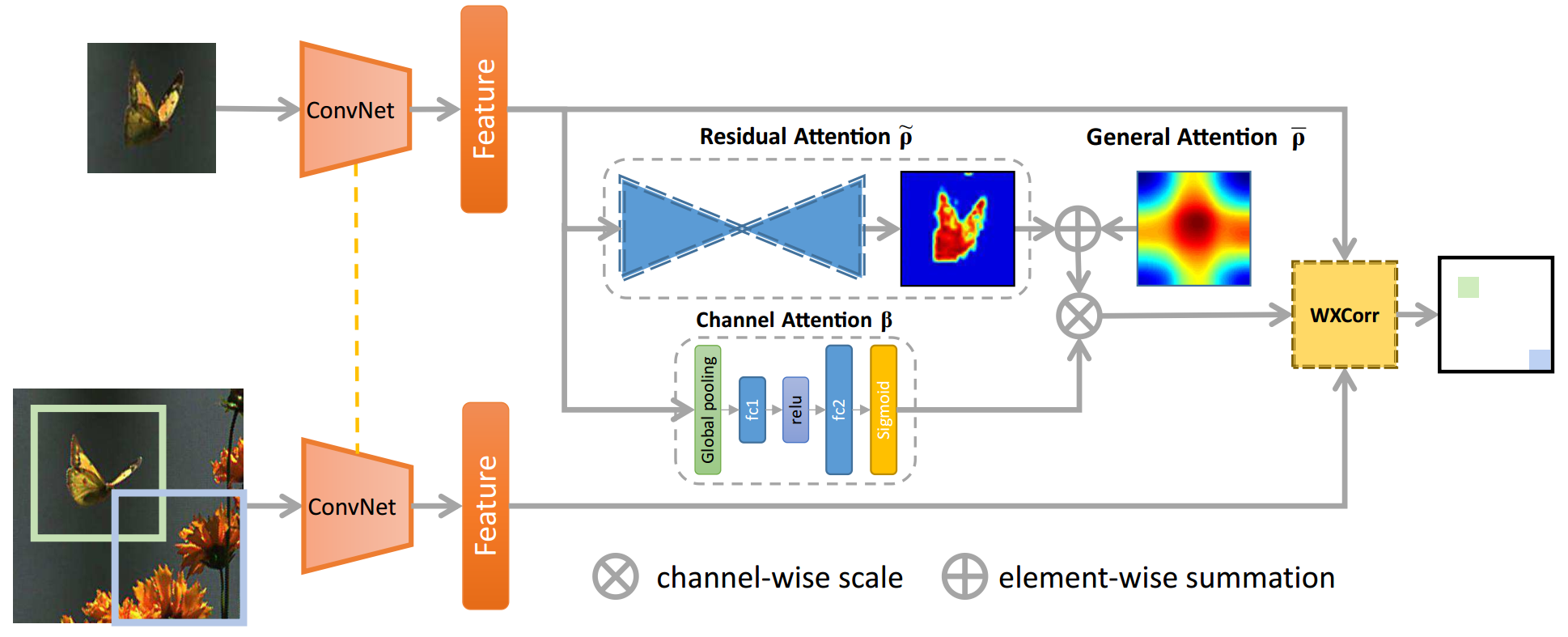 ConvNet

Feature

Residual Attention $\tilde{\rho}$

General Attention $\bar{\rho}$

Channel Attention $\beta$

Global pooling

fc1

relu

fc2

Sigmoid

WXCorr

ConvNet

Feature

$\otimes$ channel-wise scale $\oplus$ element-wise summation